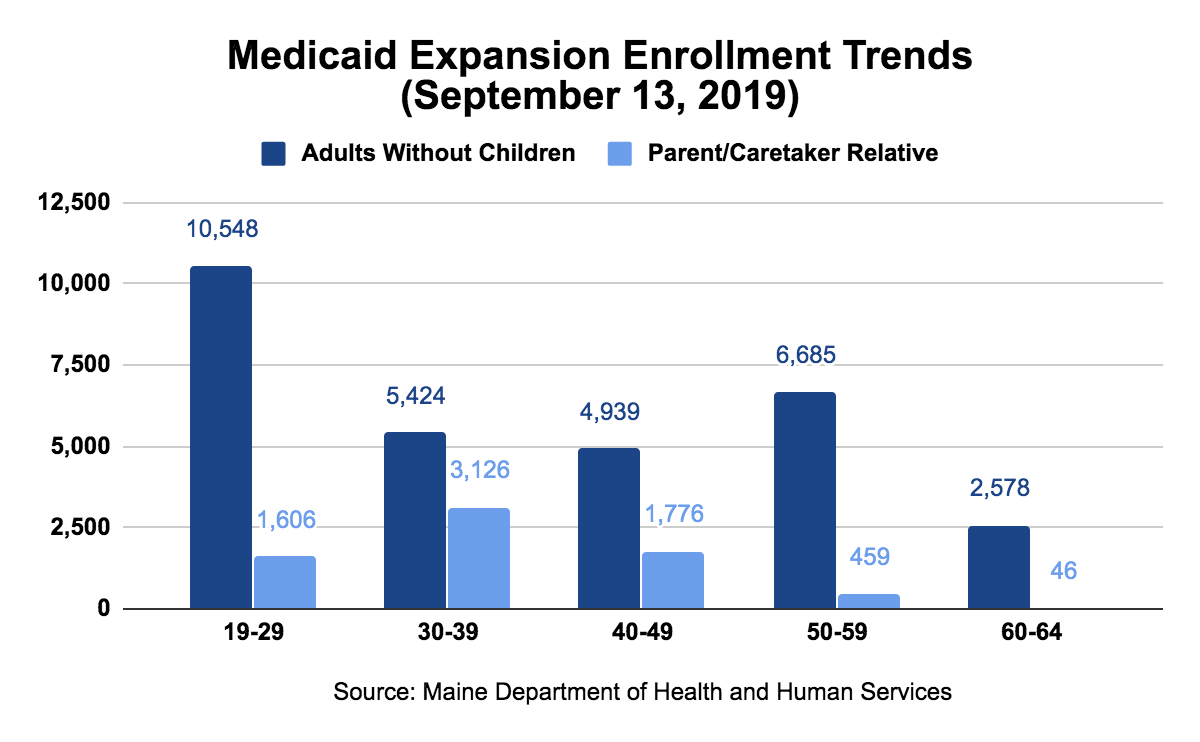 Medicaid Expansion Enrollment Trends
(September 13, 2019)

Adults Without Children
Parent/Caretaker Relative

12,500
10,000
7,500
5,000
2,500
0

10,548
1,606
5,424
3,126
4,939
1,776
6,685
459
2,578
46

19-29
30-39
40-49
50-59
60-64

Source: Maine Department of Health and Human Services